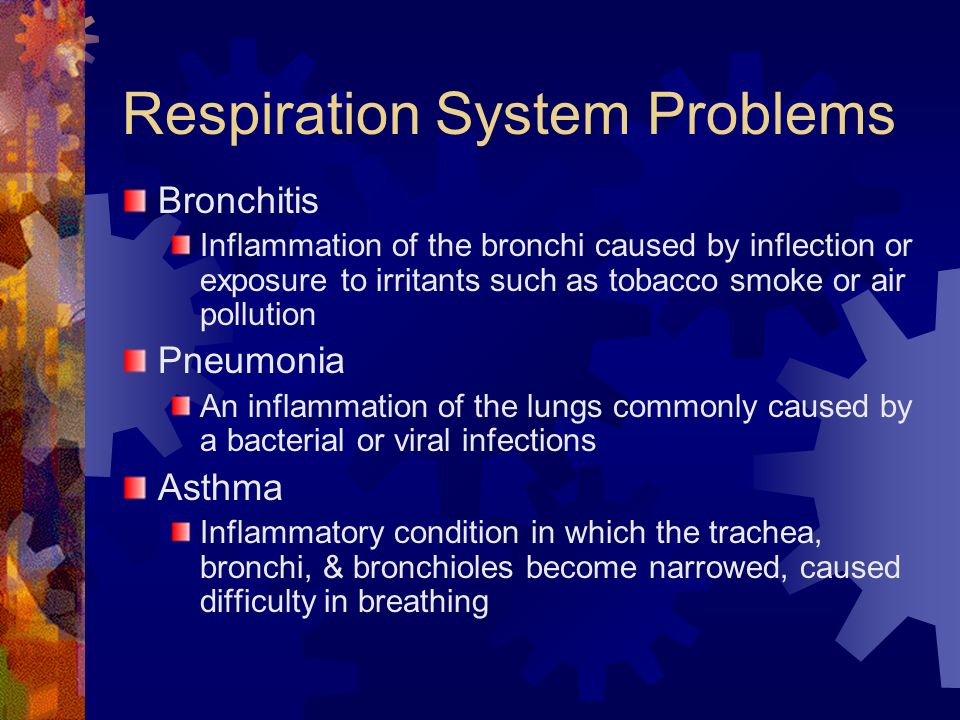 Respiration System Problems

Bronchitis

Inflammation of the bronchi caused by inflection or exposure to irritants such as tobacco smoke or air pollution

Pneumonia

An inflammation of the lungs commonly caused by a bacterial or viral infections

Asthma

Inflammatory condition in which the trachea, bronchi, & bronchioles become narrowed, caused difficulty in breathing